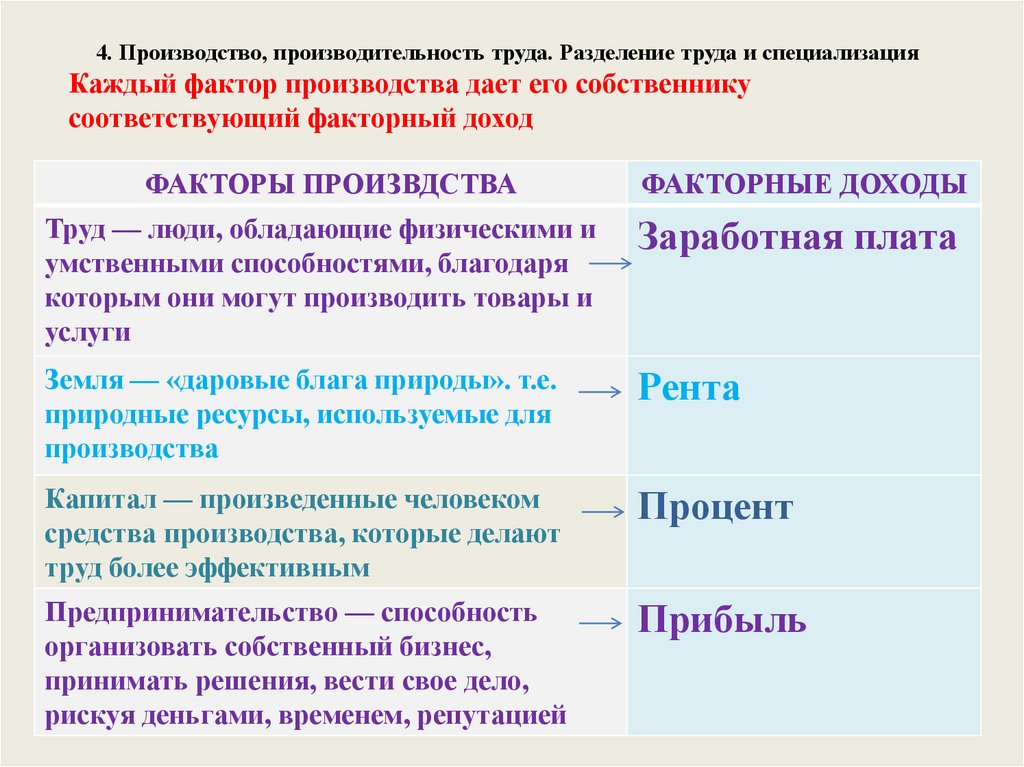 4. Производство, производительность труда. Разделение труда и специализация

Каждый фактор производства дает его собственнику соответствующий факторный доход

| ФАКТОРЫ ПРОИЗВДСТВА | ФАКТОРНЫЕ ДОХОДЫ |
|---|---|
| Труд — люди, обладающие физическими и умственными способностями, благодаря которым они могут производить товары и услуги | Заработная плата |
| Земля — «даровые блага природы». т.е. природные ресурсы, используемые для производства | Рента |
| Капитал — произведенные человеком средства производства, которые делают труд более эффективным | Процент |
| Предпринимательство — способность организовать собственный бизнес, принимать решения, вести свое дело, рискуя деньгами, временем, репутацией | Прибыль |